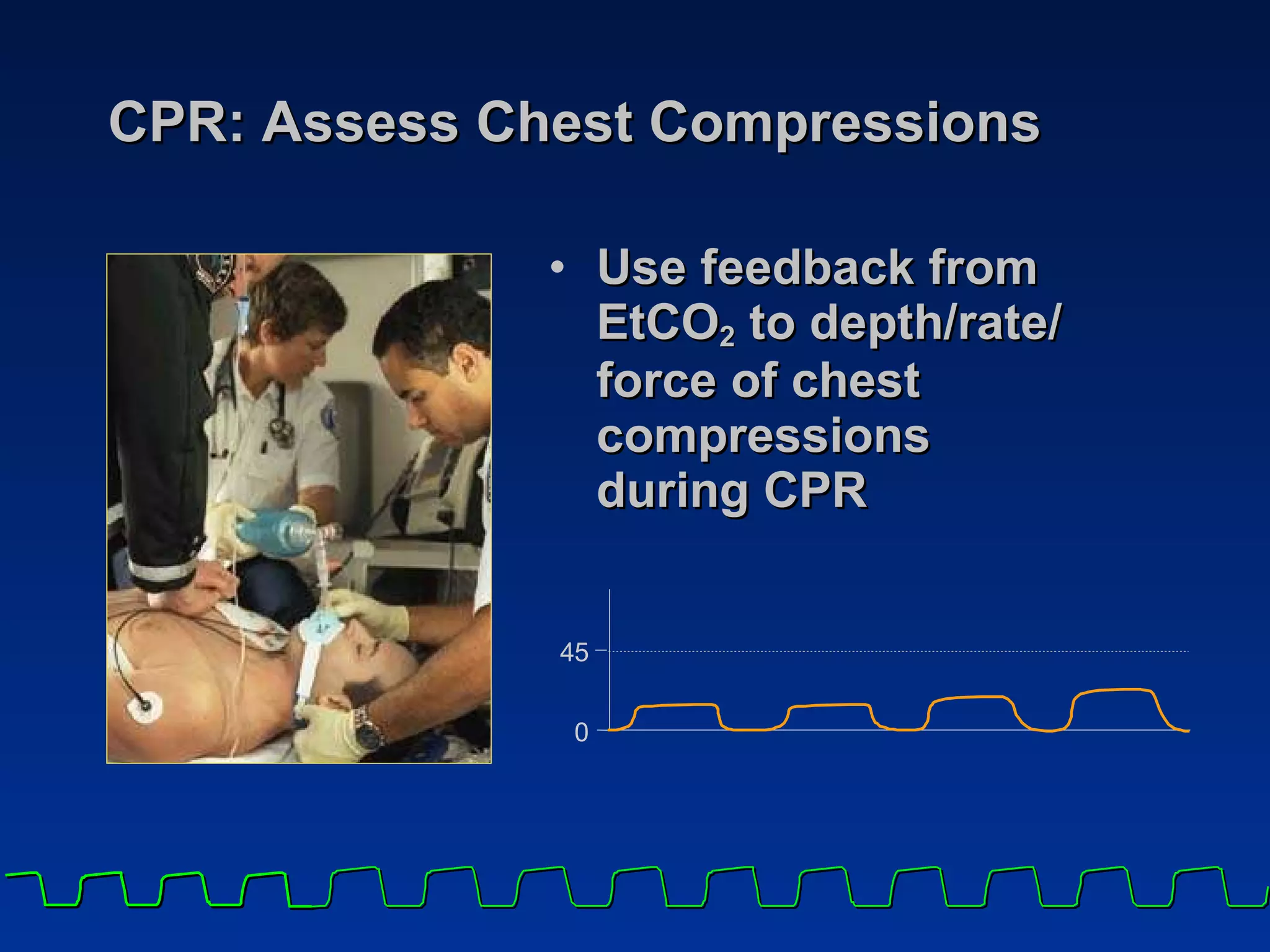 CPR: Assess Chest Compressions

• Use feedback from $EtCO_2$ to depth/rate/ force of chest compressions during CPR

45

0